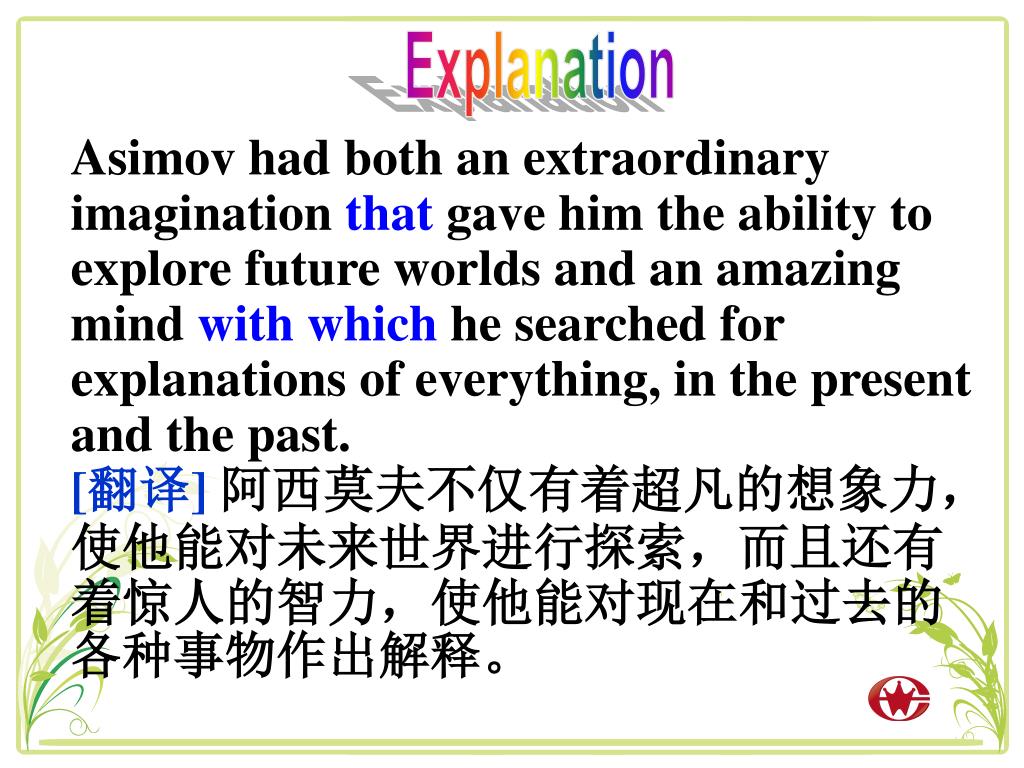 Explanation

Asimov had both an extraordinary imagination that gave him the ability to explore future worlds and an amazing mind with which he searched for explanations of everything, in the present and the past.

[翻译] 阿西莫夫不仅有着超凡的想象力，使他能对未来世界进行探索，而且还有着惊人的智力，使他能对现在和过去的各种事物作出解释。